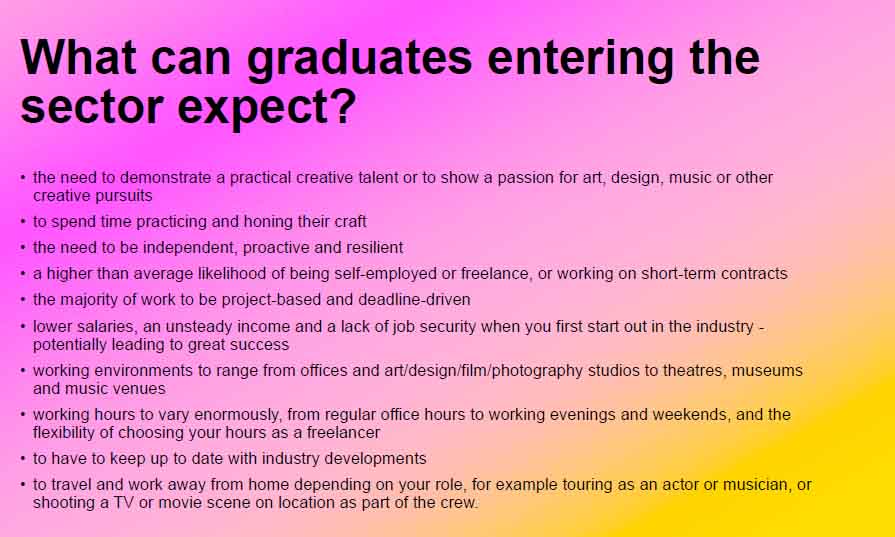 What can graduates entering the sector expect?

• the need to demonstrate a practical creative talent or to show a passion for art, design, music or other creative pursuits
• to spend time practicing and honing their craft
• the need to be independent, proactive and resilient
• a higher than average likelihood of being self-employed or freelance, or working on short-term contracts
• the majority of work to be project-based and deadline-driven
• lower salaries, an unsteady income and a lack of job security when you first start out in the industry - potentially leading to great success
• working environments to range from offices and art/design/film/photography studios to theatres, museums and music venues
• working hours to vary enormously, from regular office hours to working evenings and weekends, and the flexibility of choosing your hours as a freelancer
• to have to keep up to date with industry developments
• to travel and work away from home depending on your role, for example touring as an actor or musician, or shooting a TV or movie scene on location as part of the crew.